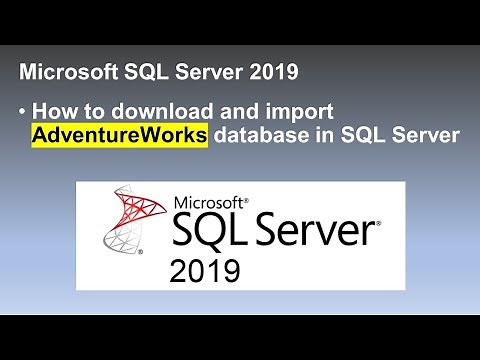 Microsoft SQL Server 2019

• How to download and import AdventureWorks database in SQL Server

Microsoft®
SQL Server®
2019